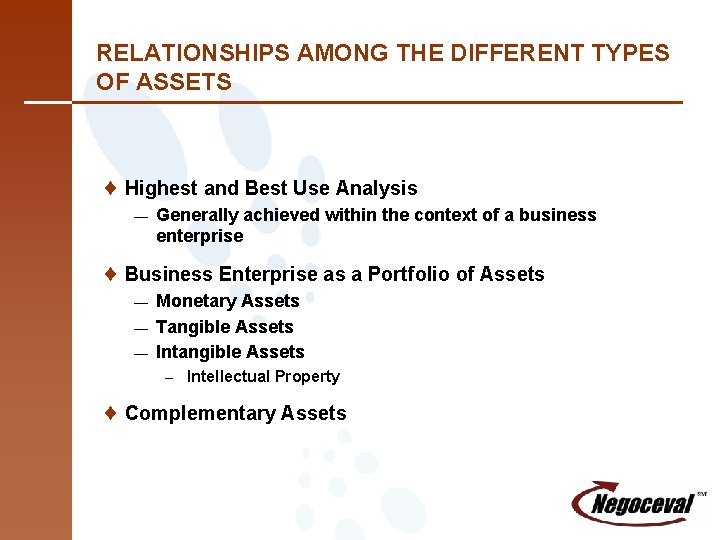 RELATIONSHIPS AMONG THE DIFFERENT TYPES OF ASSETS

♦ Highest and Best Use Analysis
— Generally achieved within the context of a business enterprise

♦ Business Enterprise as a Portfolio of Assets
— Monetary Assets
— Tangible Assets
— Intangible Assets
– Intellectual Property

♦ Complementary Assets

Negoceval SM